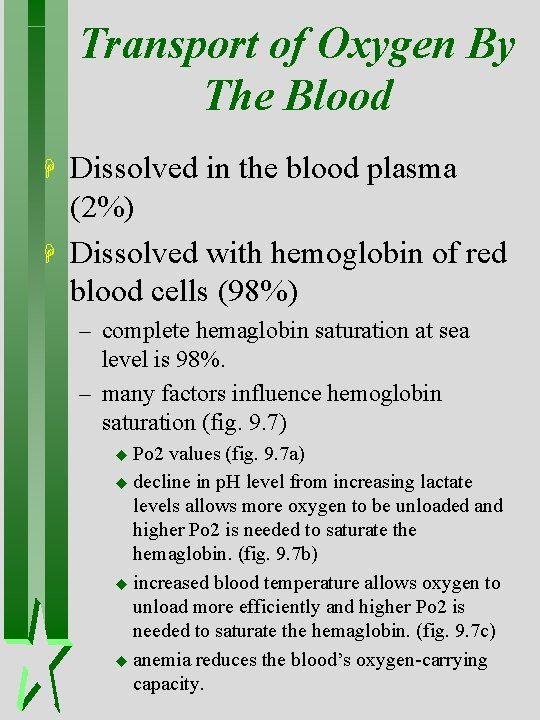 Transport of Oxygen By The Blood

Dissolved in the blood plasma (2%)

Dissolved with hemoglobin of red blood cells (98%)

– complete hemaglobin saturation at sea level is 98%.

– many factors influence hemoglobin saturation (fig. 9.7)

◆ Po2 values (fig. 9.7a)

◆ decline in pH level from increasing lactate levels allows more oxygen to be unloaded and higher Po2 is needed to saturate the hemaglobin. (fig. 9.7b)

◆ increased blood temperature allows oxygen to unload more efficiently and higher Po2 is needed to saturate the hemaglobin. (fig. 9.7c)

◆ anemia reduces the blood's oxygen-carrying capacity.